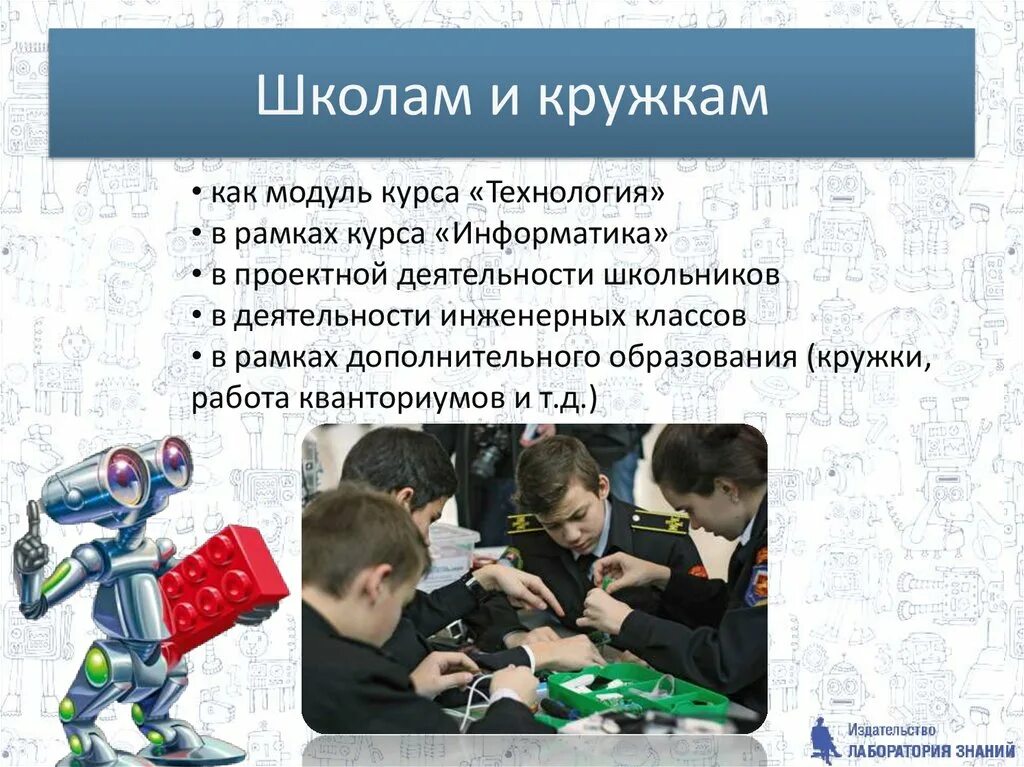 Школам и кружкам

• как модуль курса «Технология»
• в рамках курса «Информатика»
• в проектной деятельности школьников
• в деятельности инженерных классов
• в рамках дополнительного образования (кружки, работа кванториумов и т.д.)

Издательство
ЛАБОРАТОРИЯ ЗНАНИЙ